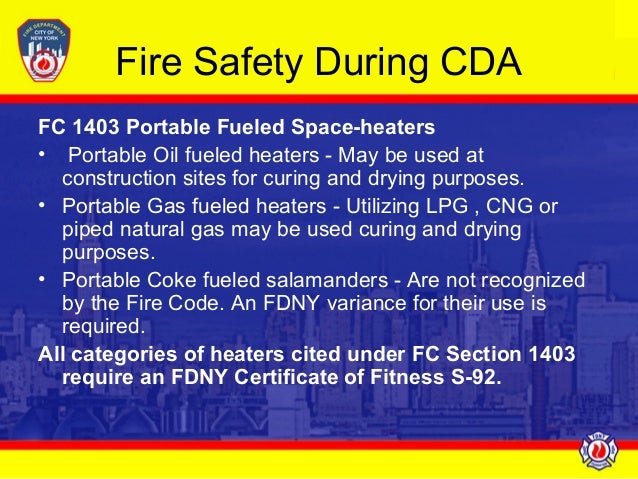 FIRE DEPARTMENT CITY OF NEW YORK

Fire Safety During CDA

FC 1403 Portable Fueled Space-heaters

• Portable Oil fueled heaters - May be used at construction sites for curing and drying purposes.

• Portable Gas fueled heaters - Utilizing LPG , CNG or piped natural gas may be used curing and drying purposes.

• Portable Coke fueled salamanders - Are not recognized by the Fire Code. An FDNY variance for their use is required.

All categories of heaters cited under FC Section 1403 require an FDNY Certificate of Fitness S-92.

FDNY